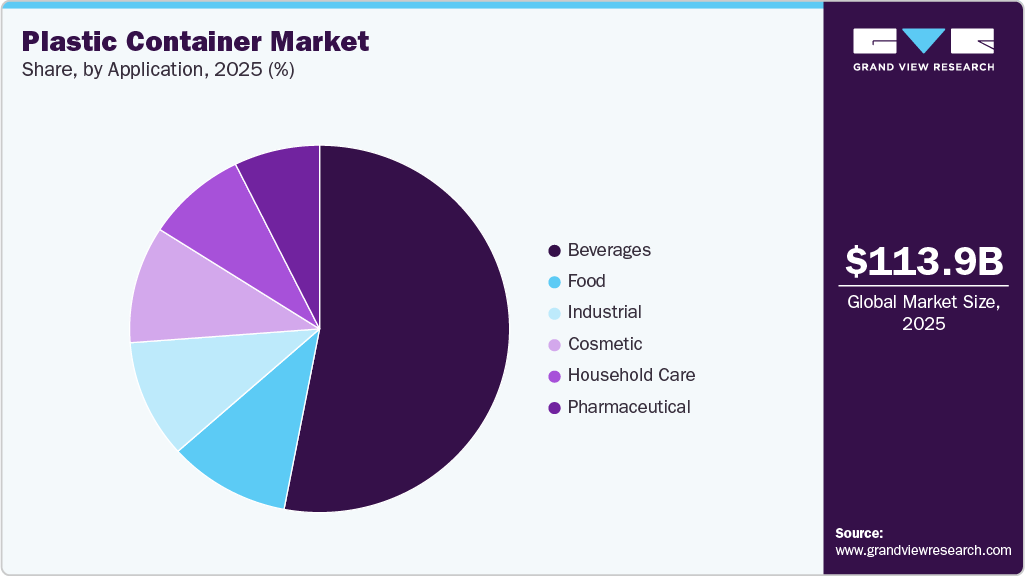 Plastic Container Market
Share, by Application, 2025 (%)

Beverages
Food
Industrial
Cosmetic
Household Care
Pharmaceutical

GRAND VIEW RESEARCH

$113.9B
Global Market Size, 2025

Source:
www.grandviewresearch.com